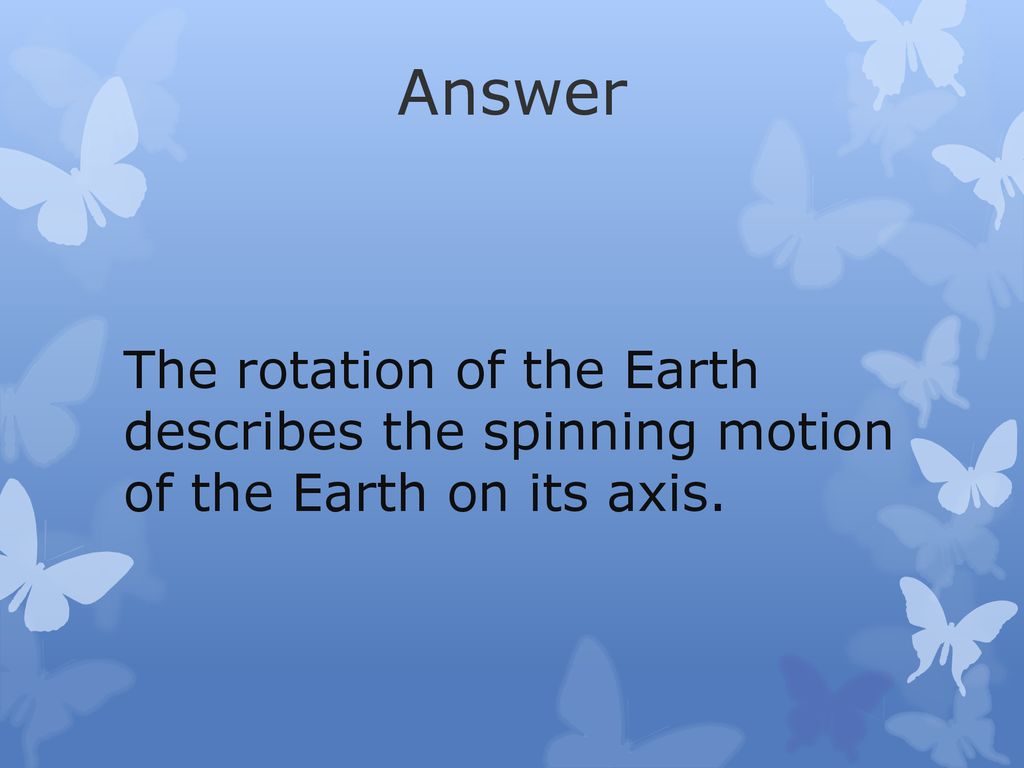 Answer

The rotation of the Earth describes the spinning motion of the Earth on its axis.